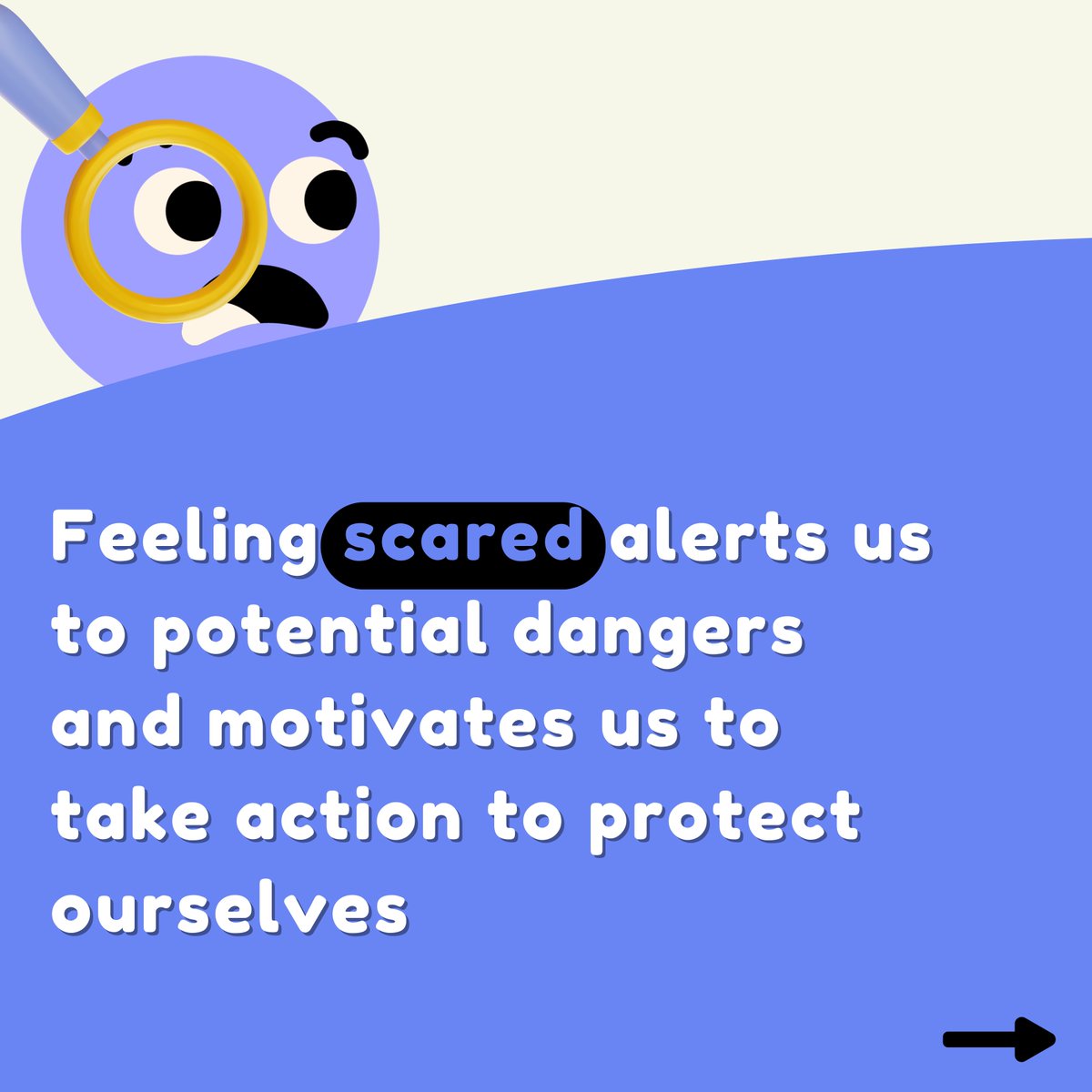 Feeling scared alerts us to potential dangers and motivates us to take action to protect ourselves